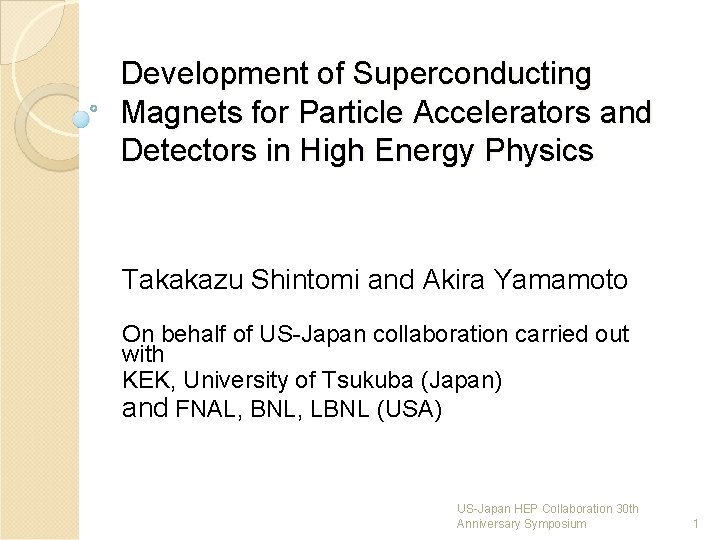 Development of Superconducting Magnets for Particle Accelerators and Detectors in High Energy Physics

Takakazu Shintomi and Akira Yamamoto

On behalf of US-Japan collaboration carried out with
KEK, University of Tsukuba (Japan)
and FNAL, BNL, LBNL (USA)

US-Japan HEP Collaboration 30th Anniversary Symposium

1